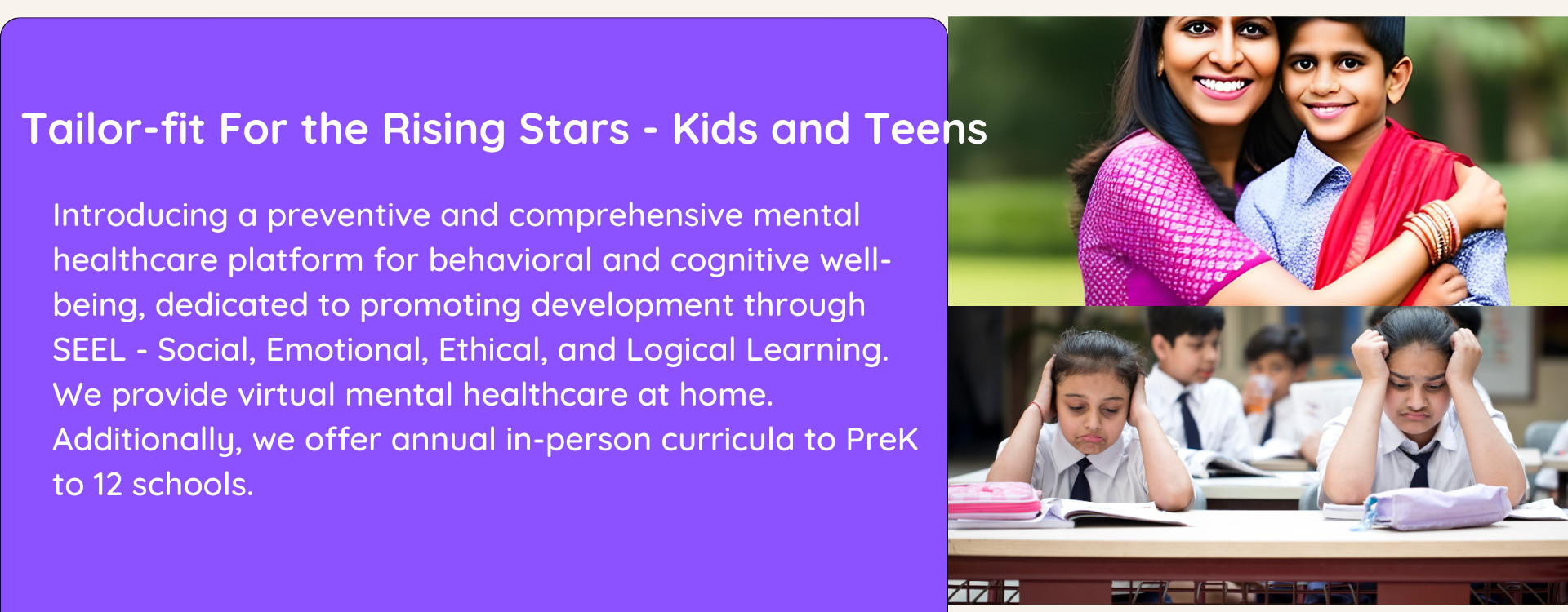 Tailor-fit For the Rising Stars - Kids and Teens

Introducing a preventive and comprehensive mental healthcare platform for behavioral and cognitive well-being, dedicated to promoting development through SEEL - Social, Emotional, Ethical, and Logical Learning. We provide virtual mental healthcare at home. Additionally, we offer annual in-person curricula to PreK to 12 schools.